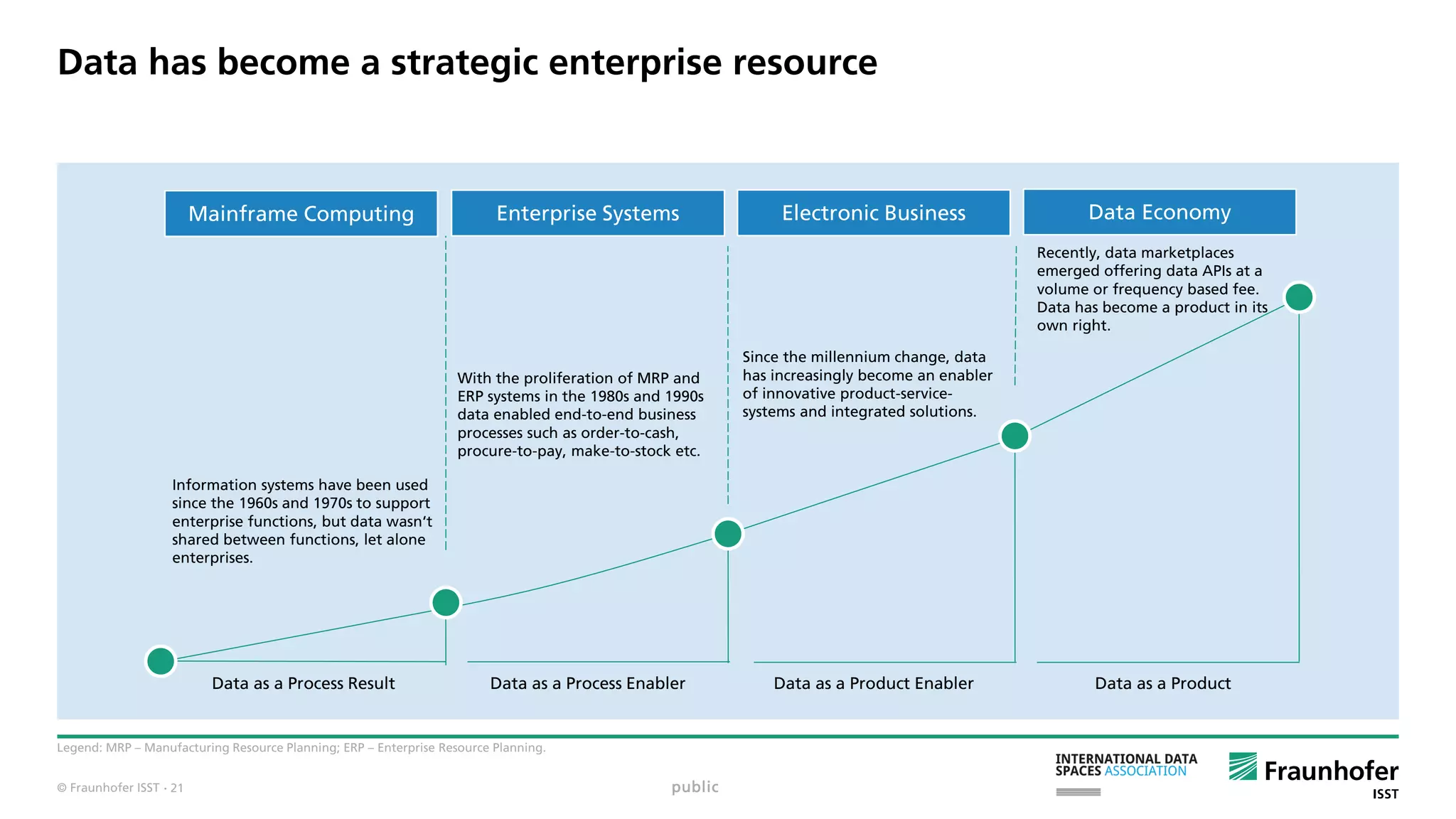 Data has become a strategic enterprise resource

Mainframe Computing

Enterprise Systems

Electronic Business

Data Economy

Recently, data marketplaces emerged offering data APIs at a volume or frequency based fee. Data has become a product in its own right.

Since the millennium change, data has increasingly become an enabler of innovative product-service-systems and integrated solutions.

With the proliferation of MRP and ERP systems in the 1980s and 1990s data enabled end-to-end business processes such as order-to-cash, procure-to-pay, make-to-stock etc.

Information systems have been used since the 1960s and 1970s to support enterprise functions, but data wasn't shared between functions, let alone enterprises.

Data as a Process Result

Data as a Process Enabler

Data as a Product Enabler

Data as a Product

Legend: MRP – Manufacturing Resource Planning; ERP – Enterprise Resource Planning.

© Fraunhofer ISST · 21

public

INTERNATIONAL DATA SPACES ASSOCIATION

Fraunhofer ISST